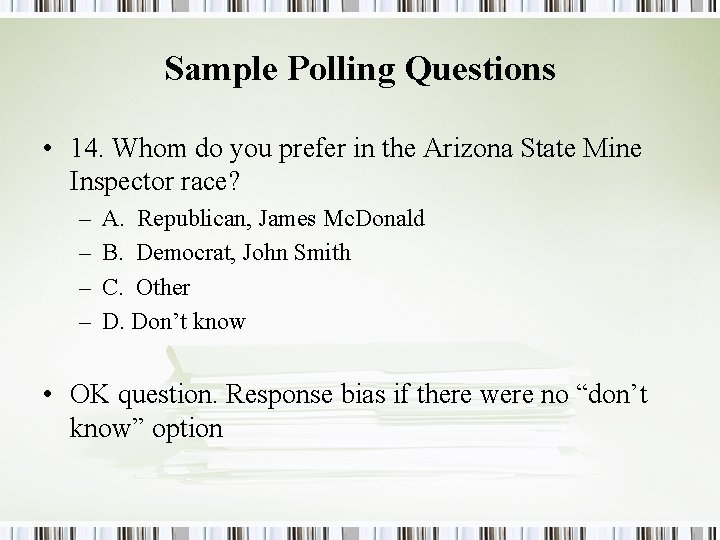 Sample Polling Questions

• 14. Whom do you prefer in the Arizona State Mine Inspector race?
– A. Republican, James McDonald
– B. Democrat, John Smith
– C. Other
– D. Don’t know

• OK question. Response bias if there were no “don’t know” option